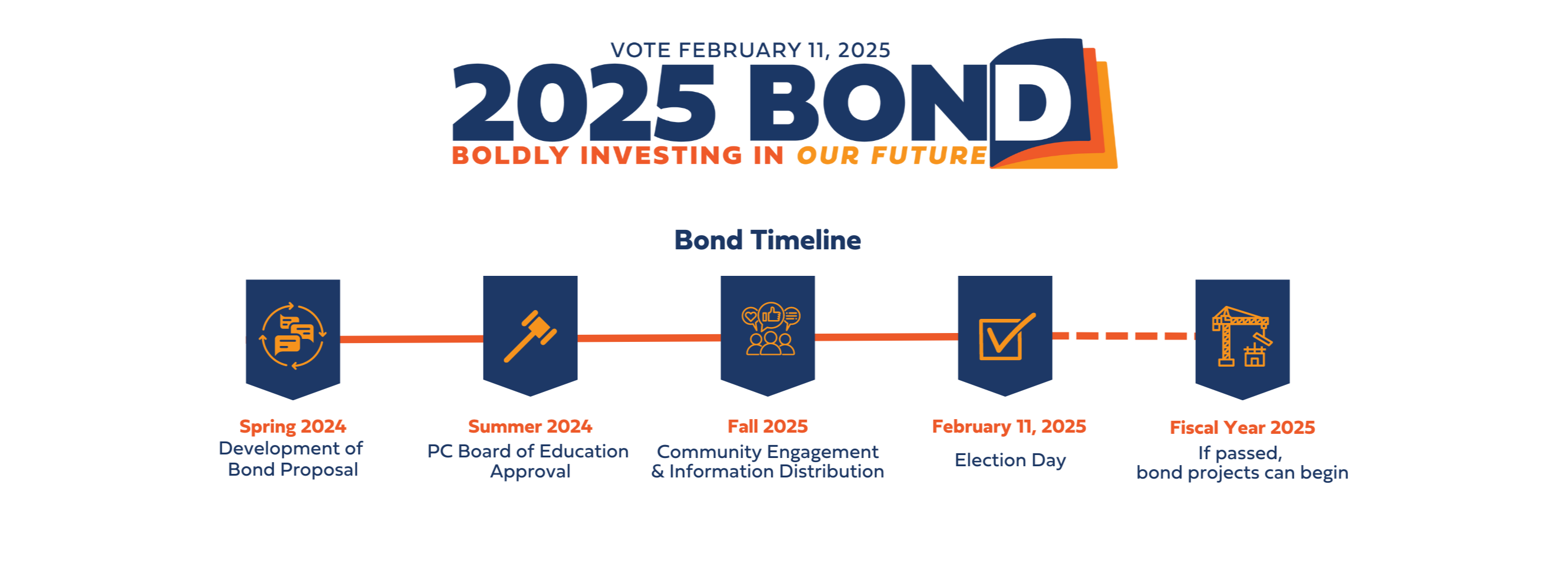 VOTE FEBRUARY 11, 2025
2025 BOND
BOLDLY INVESTING IN OUR FUTURE

Bond Timeline

Spring 2024
Development of Bond Proposal

Summer 2024
PC Board of Education Approval

Fall 2025
Community Engagement & Information Distribution

February 11, 2025
Election Day

Fiscal Year 2025
If passed, bond projects can begin